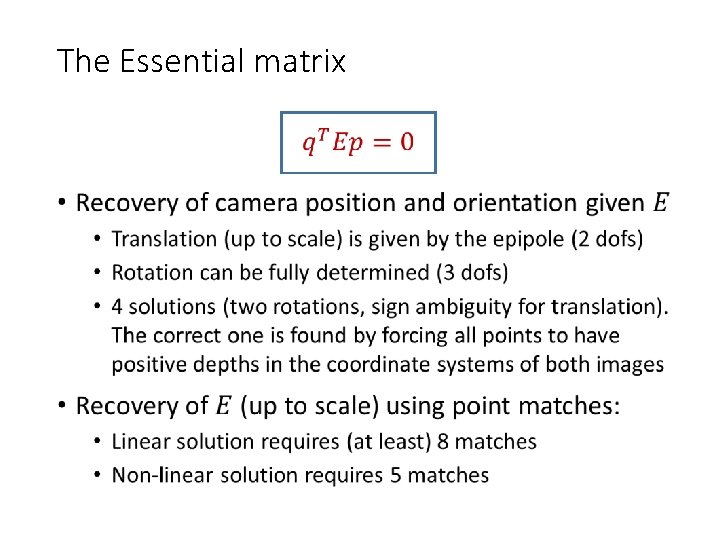 The Essential matrix

$q^T E p = 0$

• Recovery of camera position and orientation given $E$
  • Translation (up to scale) is given by the epipole (2 dofs)
  • Rotation can be fully determined (3 dofs)
  • 4 solutions (two rotations, sign ambiguity for translation). The correct one is found by forcing all points to have positive depths in the coordinate systems of both images

• Recovery of $E$ (up to scale) using point matches:
  • Linear solution requires (at least) 8 matches
  • Non-linear solution requires 5 matches